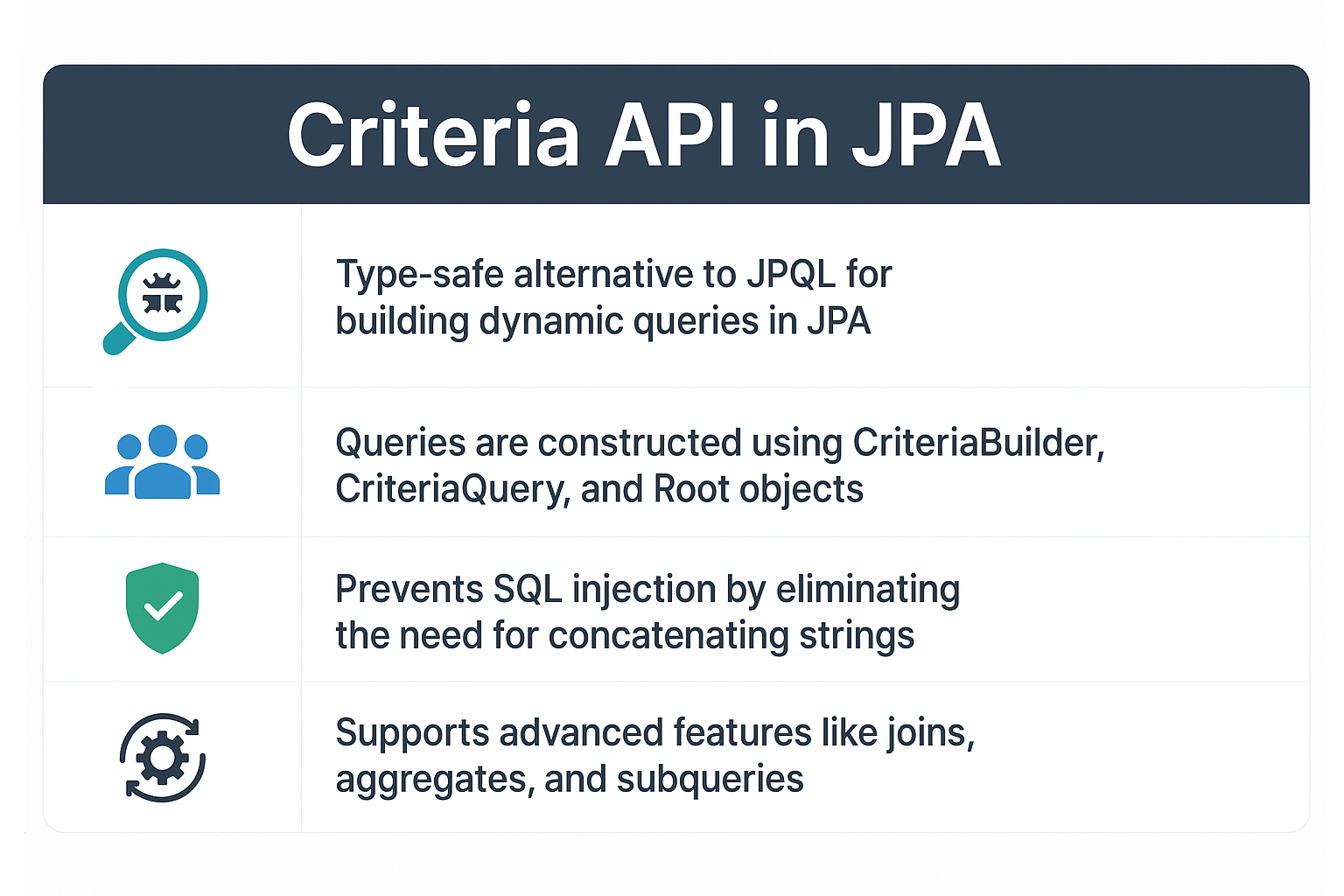 Criteria API in JPA

Type-safe alternative to JPQL for building dynamic queries in JPA

Queries are constructed using CriteriaBuilder, CriteriaQuery, and Root objects

Prevents SQL injection by eliminating the need for concatenating strings

Supports advanced features like joins, aggregates, and subqueries